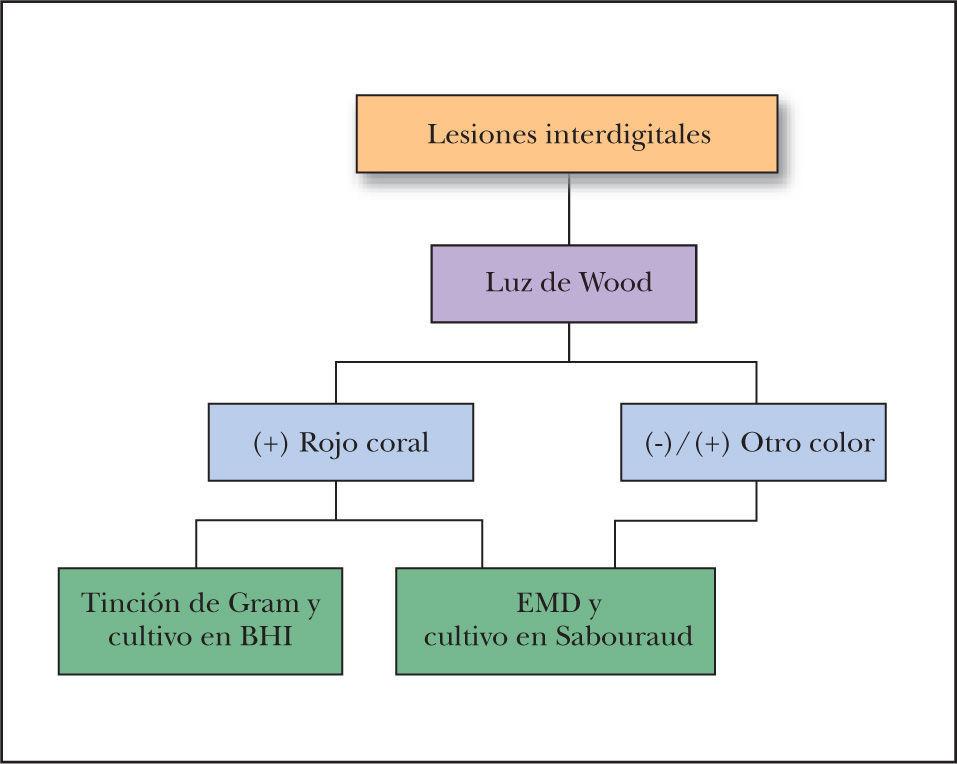 Lesiones interdigitales

Luz de Wood

(+) Rojo coral

(-)/(+) Otro color

Tinción de Gram y cultivo en BHI

EMD y cultivo en Sabouraud